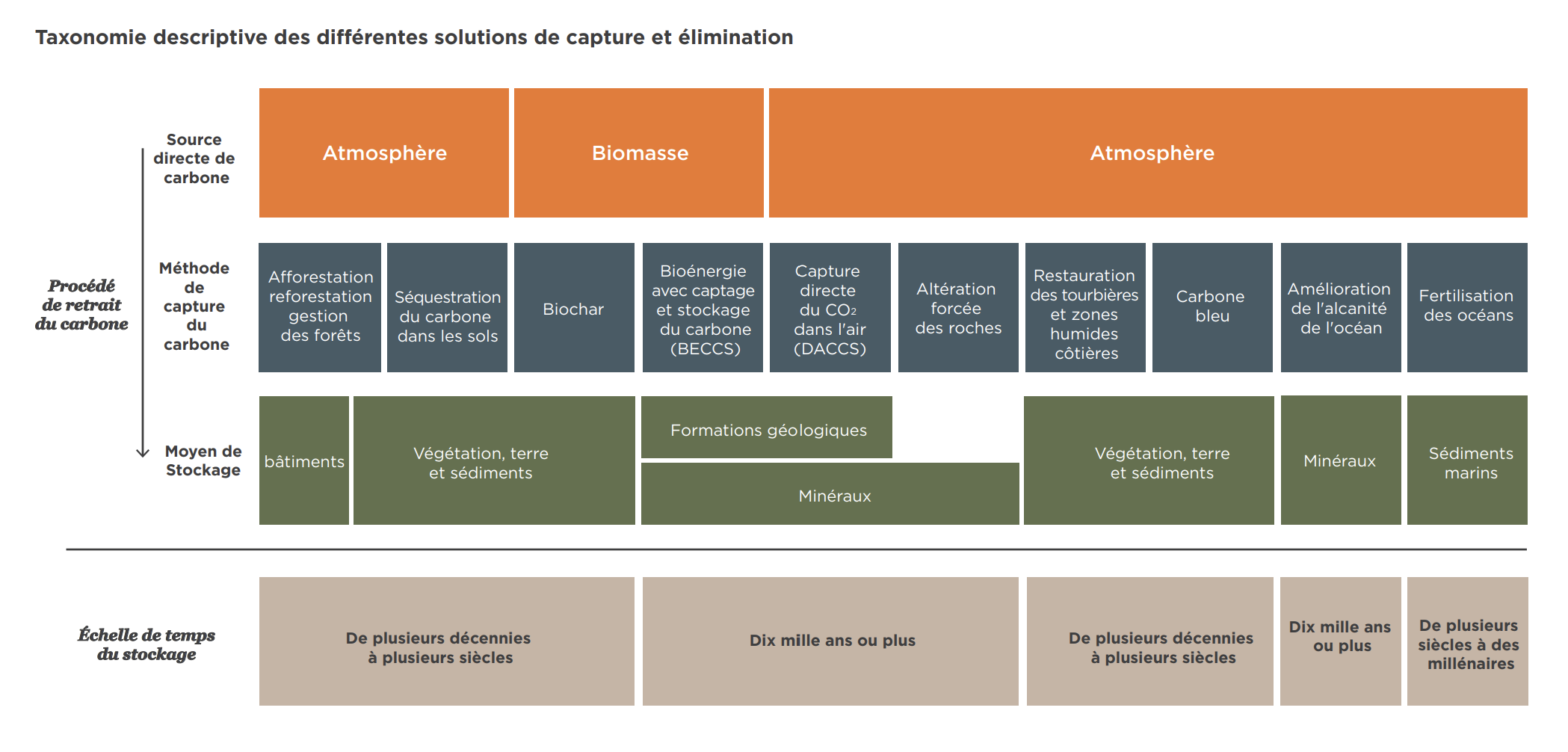 Taxonomie descriptive des différentes solutions de capture et élimination

Procédé de retrait du carbone

Source directe de carbone

Atmosphère

Biomasse

Atmosphère

Méthode de capture du carbone

Afforestation reforestation gestion des forêts

Séquestration du carbone dans les sols

Biochar

Bioénergie avec captage et stockage du carbone (BECCS)

Capture directe du $CO_2$ dans l'air (DACCS)

Altération forcée des roches

Restauration des tourbières et zones humides côtières

Carbone bleu

Amélioration de l'alcanité de l'océan

Fertilisation des océans

Moyen de Stockage

bâtiments

Végétation, terre et sédiments

Formations géologiques

Minéraux

Végétation, terre et sédiments

Minéraux

Sédiments marins

Échelle de temps du stockage

De plusieurs décennies à plusieurs siècles

Dix mille ans ou plus

De plusieurs décennies à plusieurs siècles

Dix mille ans ou plus

De plusieurs siècles à des millénaires